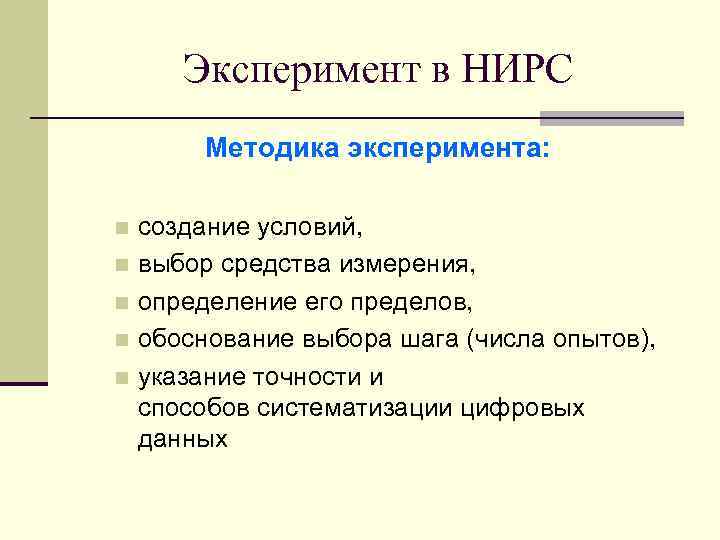 Эксперимент в НИРС

Методика эксперимента:

- создание условий,
- выбор средства измерения,
- определение его пределов,
- обоснование выбора шага (числа опытов),
- указание точности и способов систематизации цифровых данных